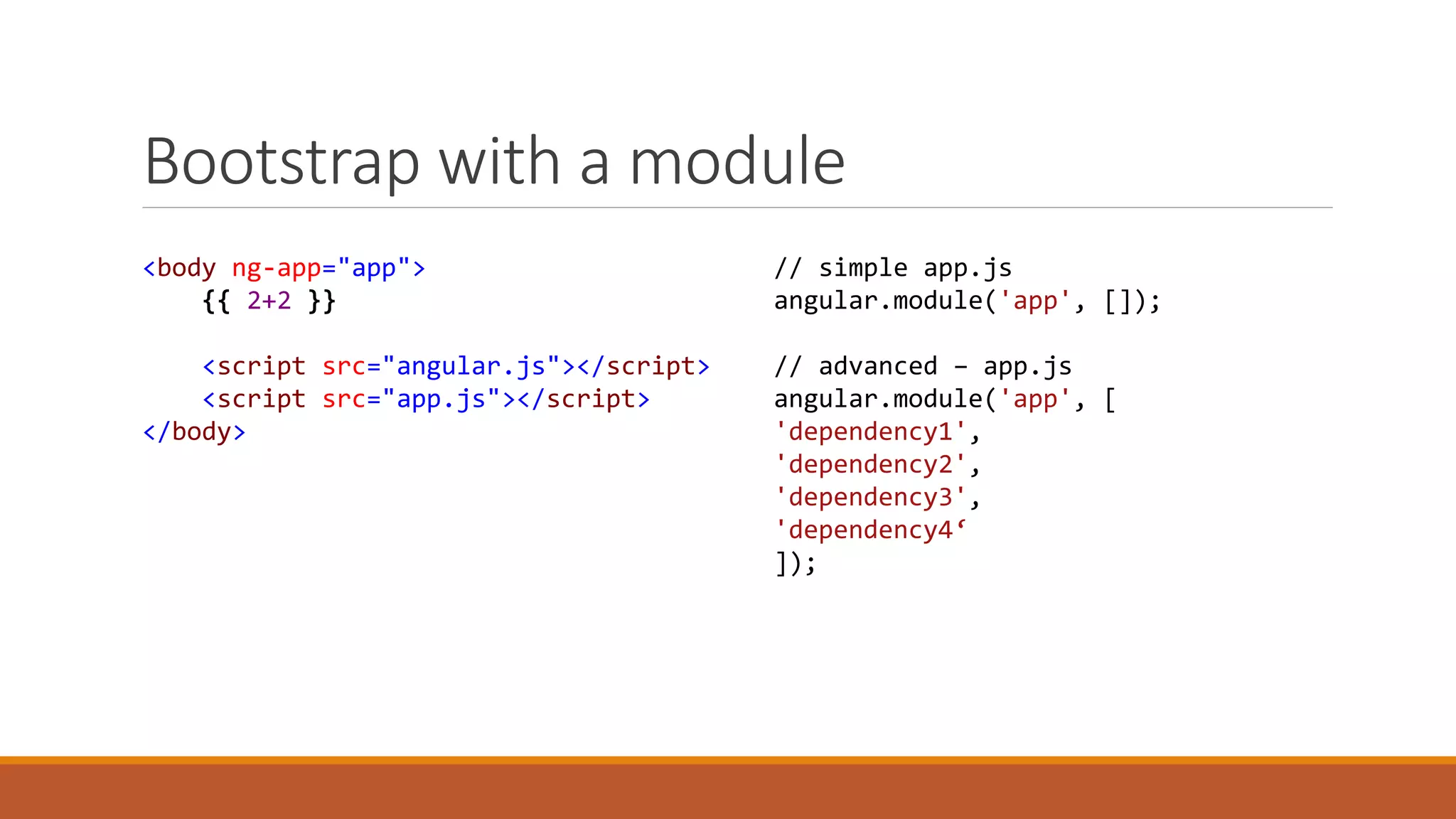 Bootstrap with a module

<body ng-app="app">
    {{ 2+2 }}

    <script src="angular.js"></script>
    <script src="app.js"></script>
</body>

// simple app.js
angular.module('app', []);

// advanced – app.js
angular.module('app', [
'dependency1',
'dependency2',
'dependency3',
'dependency4‘
]);